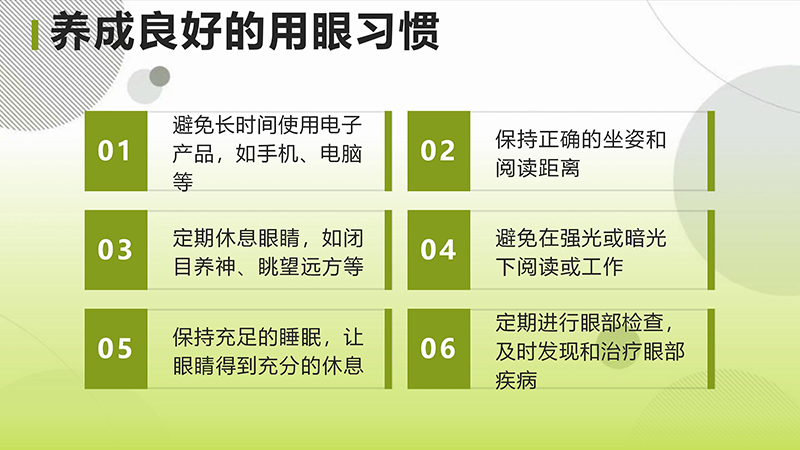 养成良好的用眼习惯

01 避免长时间使用电子产品，如手机、电脑等

02 保持正确的坐姿和阅读距离

03 定期休息眼睛，如闭目养神、眺望远方等

04 避免在强光或暗光下阅读或工作

05 保持充足的睡眠，让眼睛得到充分的休息

06 定期进行眼部检查，及时发现和治疗眼部疾病